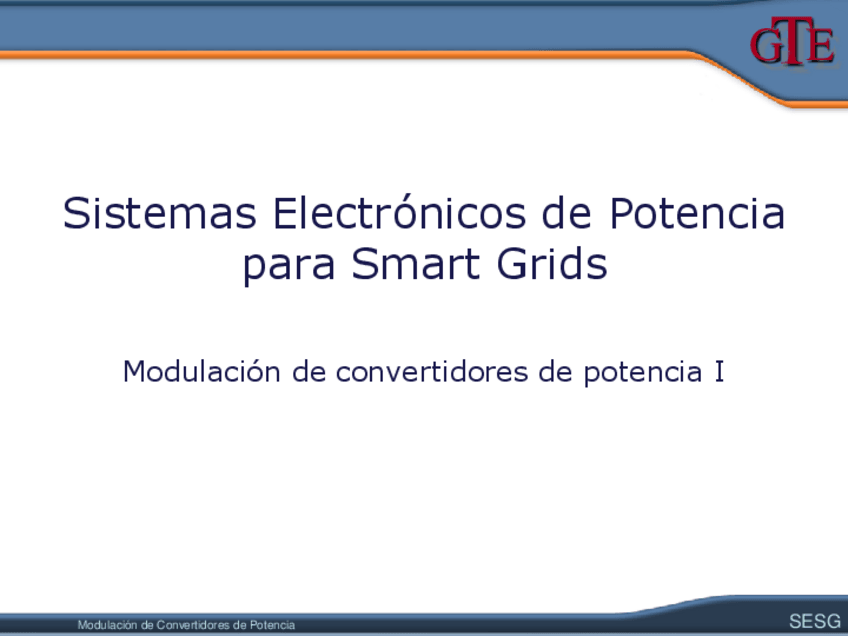 GTE

Sistemas Electrónicos de Potencia para Smart Grids

Modulación de convertidores de potencia I

Modulación de Convertidores de Potencia

SESG